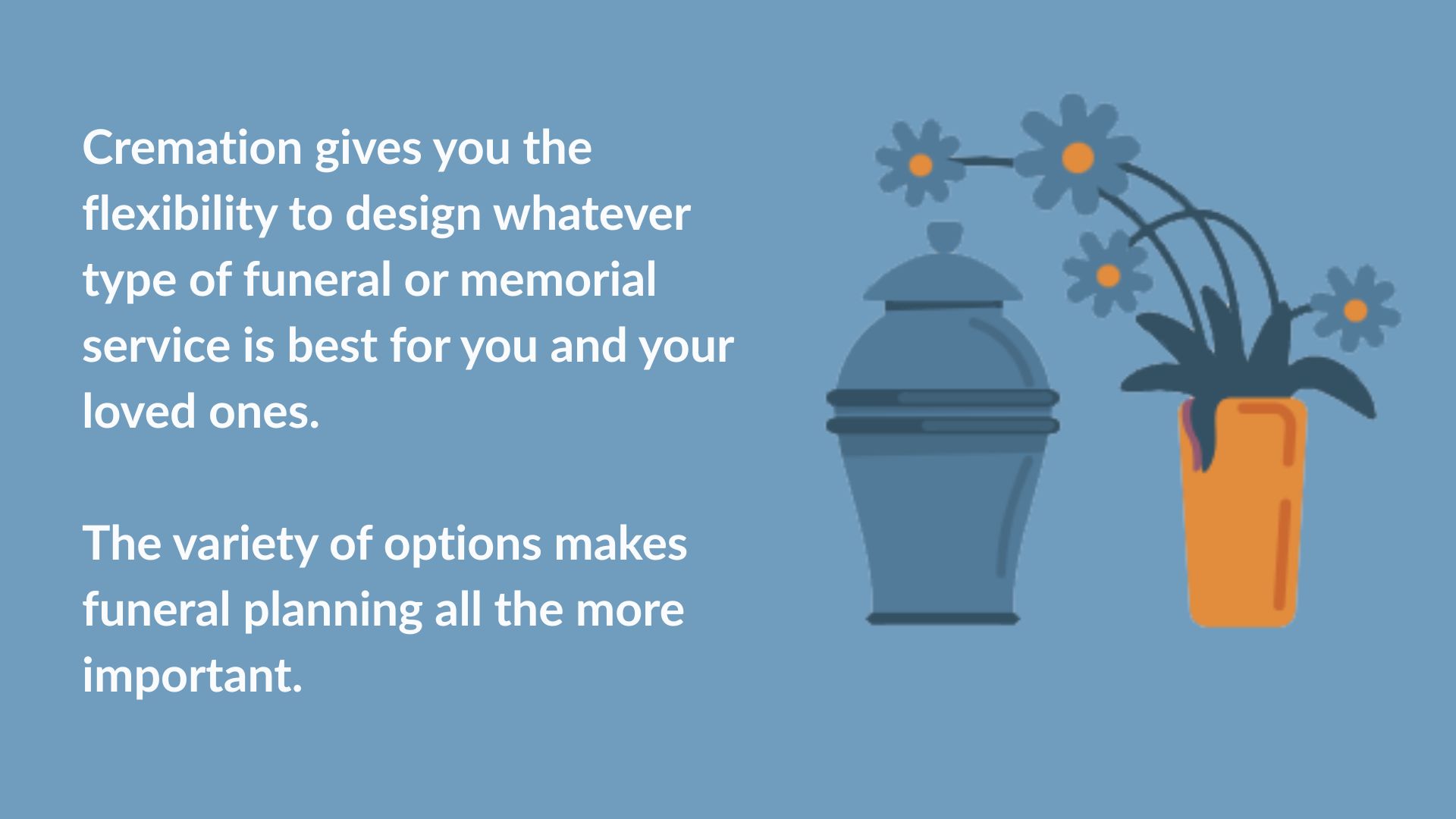 Cremation gives you the flexibility to design whatever type of funeral or memorial service is best for you and your loved ones.

The variety of options makes funeral planning all the more important.